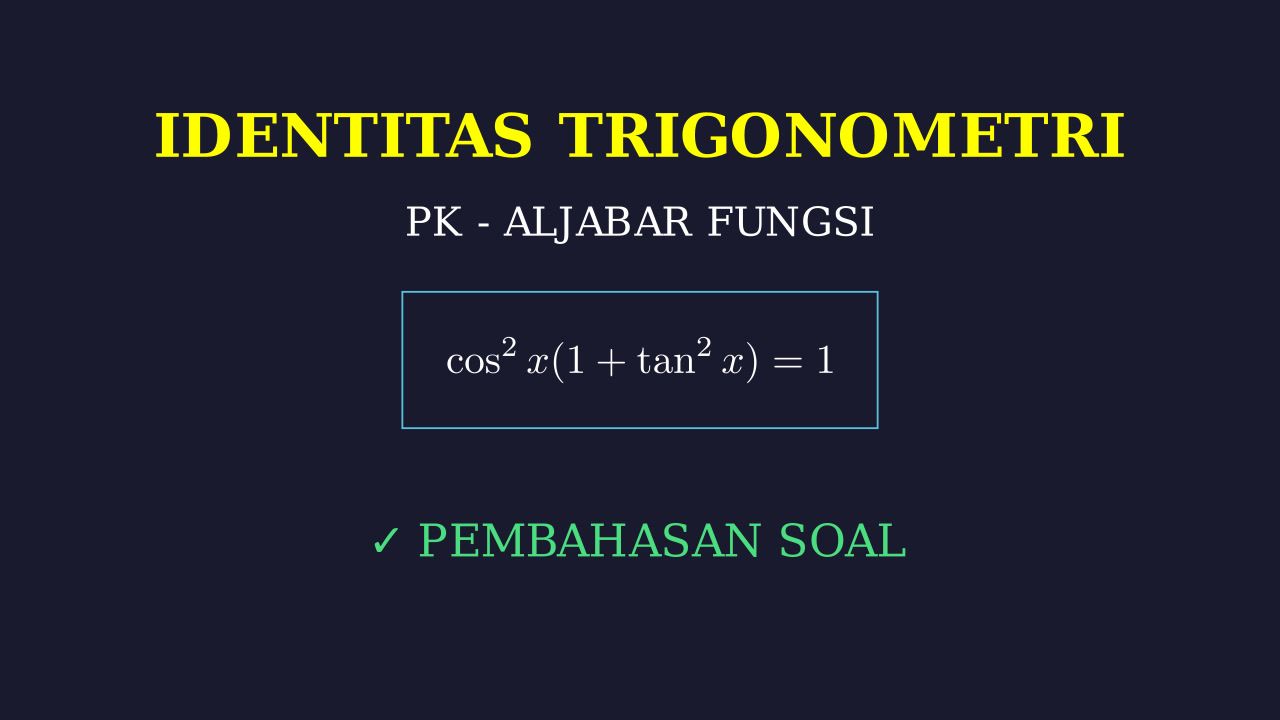 IDENTITAS TRIGONOMETRI

PK - ALJABAR FUNGSI

$\cos^2 x(1 + \tan^2 x) = 1$

✓ PEMBAHASAN SOAL